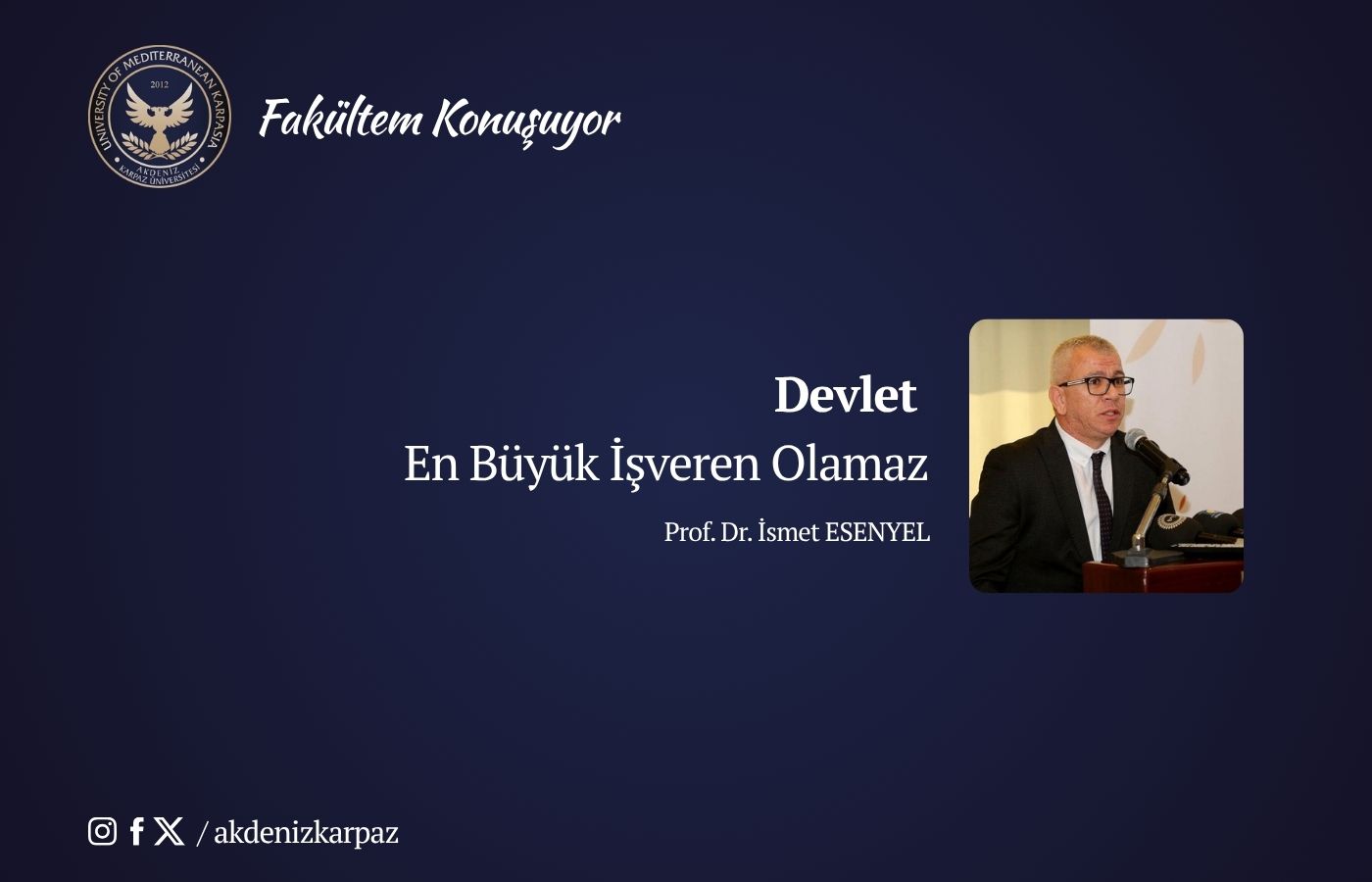 UNIVERSITY OF MEDITERRANEAN KARPASIA
2012
AKDENİZ KARPAZ ÜNİVERSİTESİ

Fakültem Konuşuyor

Devlet
En Büyük İşveren Olamaz

Prof. Dr. İsmet ESENYEL

/ akdenizkarpaz